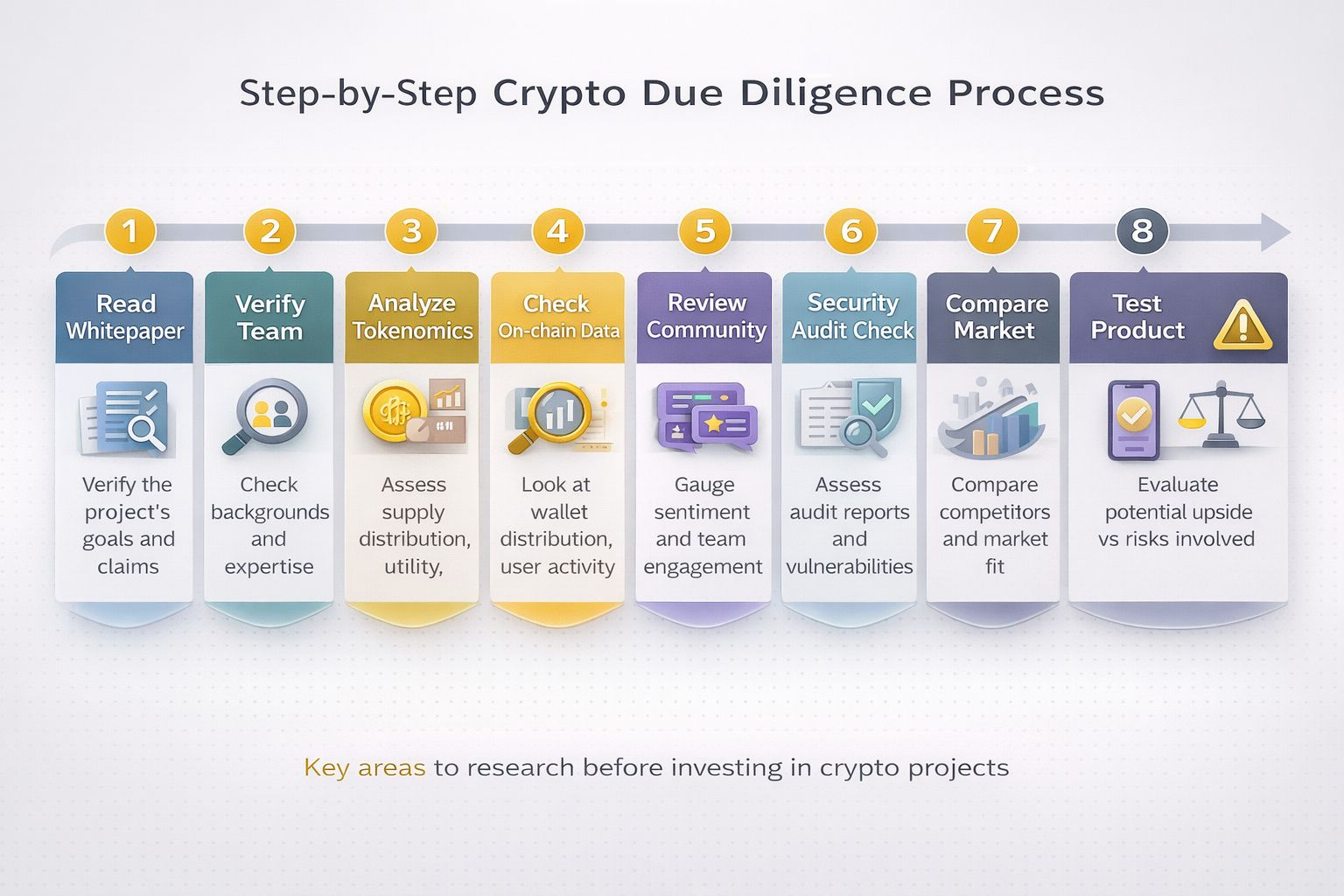 Step-by-Step Crypto Due Diligence Process

1
Read Whitepaper
Verify the project's goals and claims

2
Verify Team
Check backgrounds and expertise

3
Analyze Tokenomics
Assess supply distribution, utility,

4
Check On-chain Data
Look at wallet distribution, user activity

5
Review Community
Gauge sentiment and team engagement

6
Security Audit Check
Assess audit reports and vulnerabilities

7
Compare Market
Compare competitors and market fit

8
Test Product
Evaluate potential upside vs risks involved

Key areas to research before investing in crypto projects